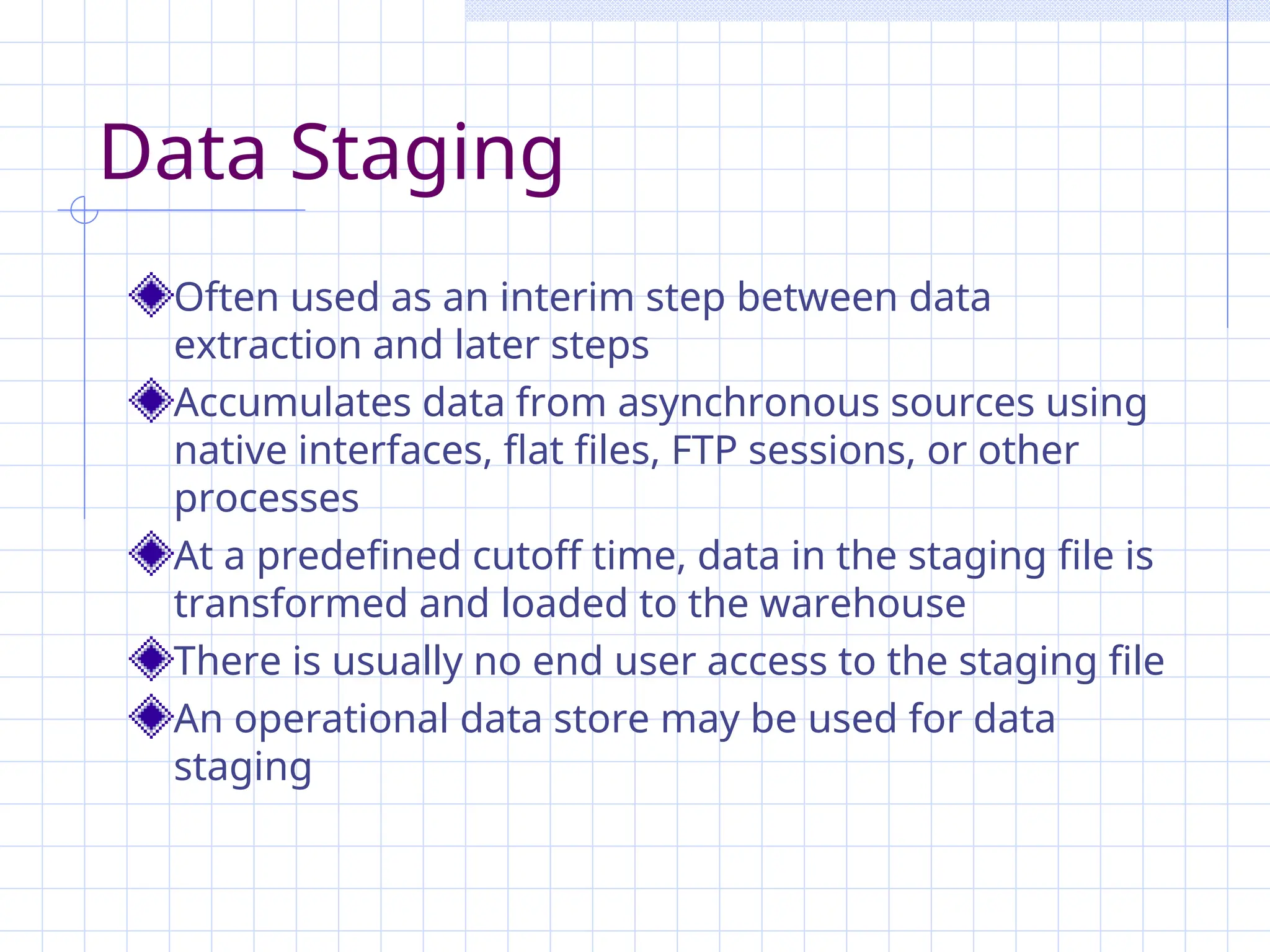 Data Staging

Often used as an interim step between data extraction and later steps

Accumulates data from asynchronous sources using native interfaces, flat files, FTP sessions, or other processes

At a predefined cutoff time, data in the staging file is transformed and loaded to the warehouse

There is usually no end user access to the staging file

An operational data store may be used for data staging